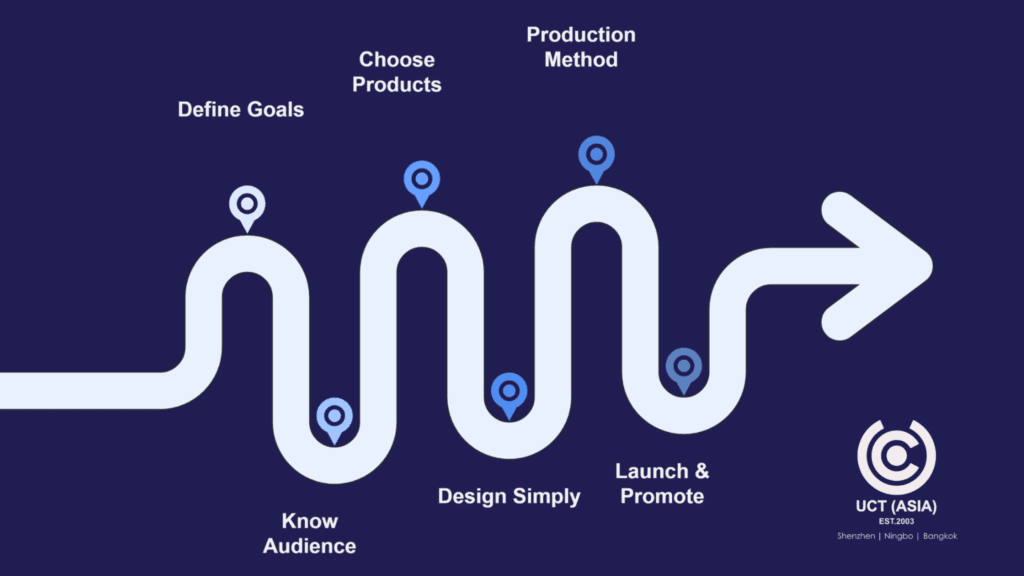 Define Goals

Choose Products

Production Method

Know Audience

Design Simply

Launch & Promote

UCT (ASIA)
EST.2003
Shenzhen | Ningbo | Bangkok